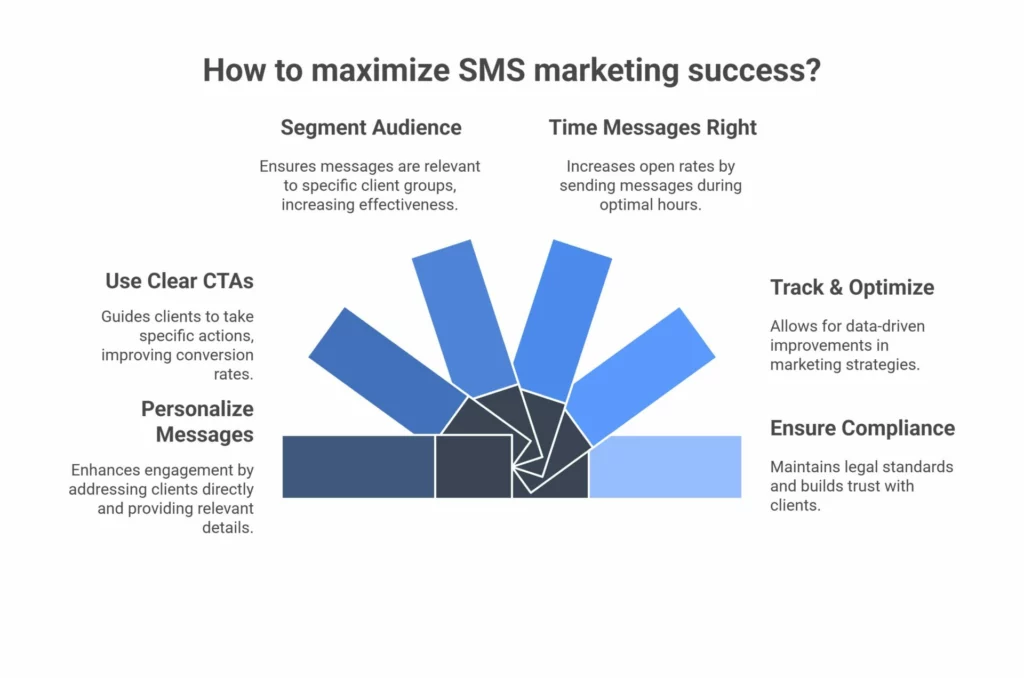 How to maximize SMS marketing success?

Segment Audience

Ensures messages are relevant to specific client groups, increasing effectiveness.

Time Messages Right

Increases open rates by sending messages during optimal hours.

Use Clear CTAs

Guides clients to take specific actions, improving conversion rates.

Track & Optimize

Allows for data-driven improvements in marketing strategies.

Personalize Messages

Enhances engagement by addressing clients directly and providing relevant details.

Ensure Compliance

Maintains legal standards and builds trust with clients.